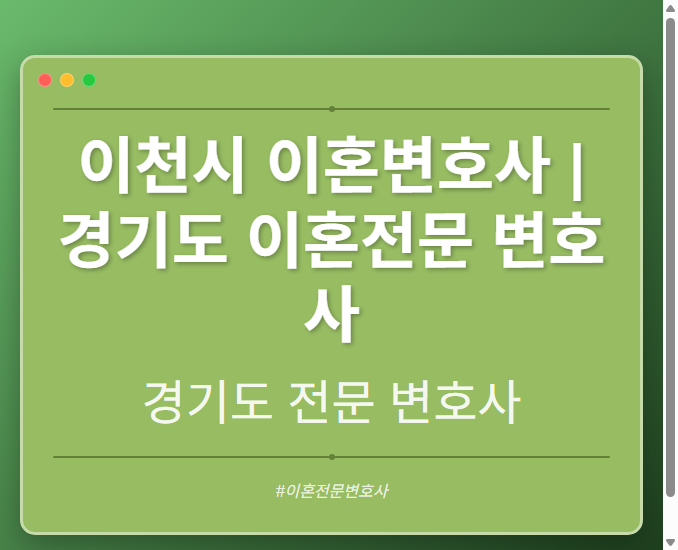 이천시 이혼변호사 | 경기도 이혼전문 변호사

경기도 전문 변호사

#이혼전문변호사